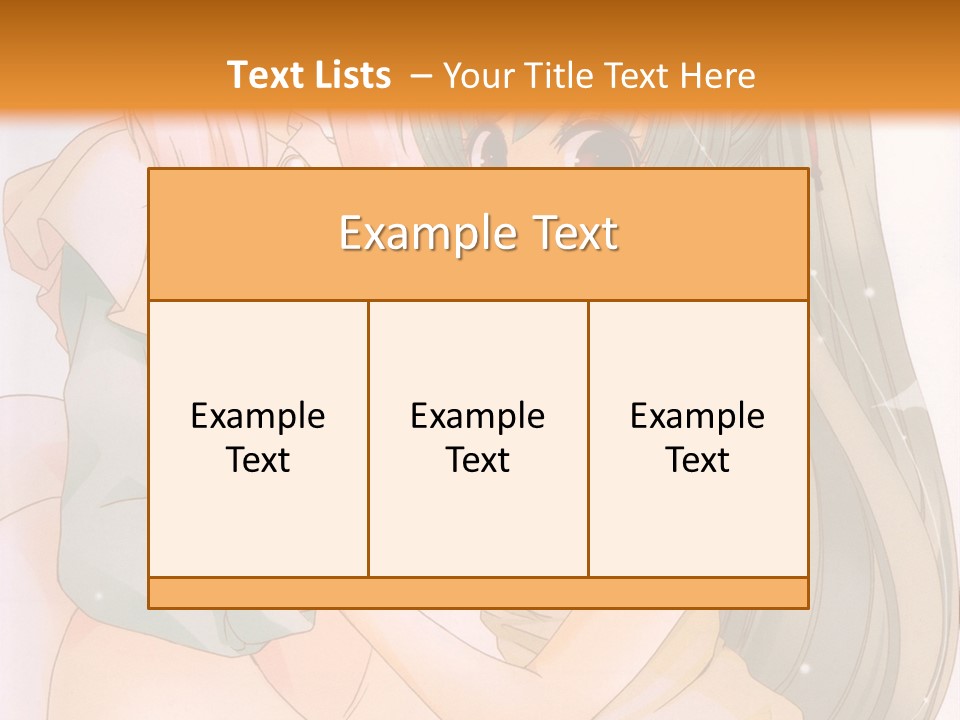 Text Lists – Your Title Text Here

Example Text

Example Text

Example Text

Example Text